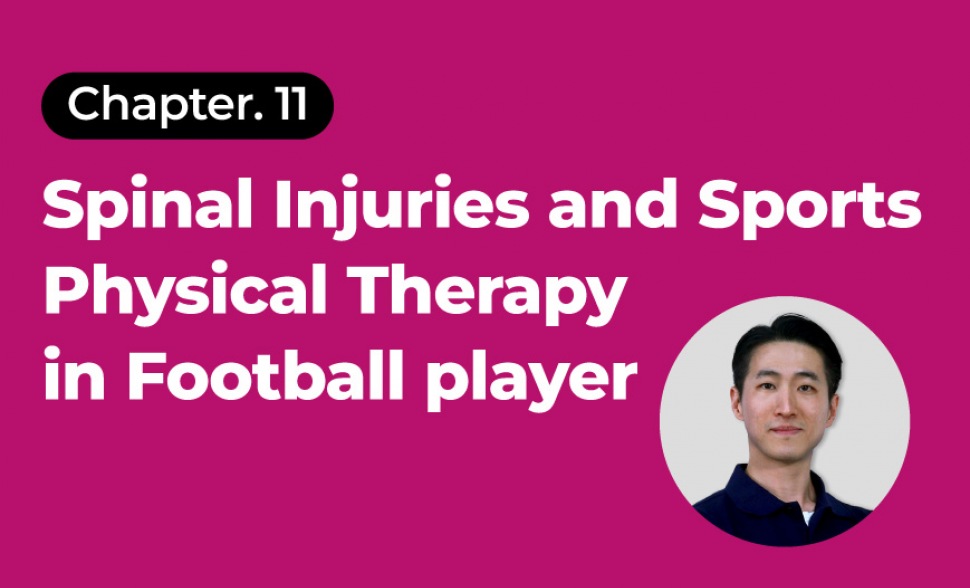 Chapter. 11

Spinal Injuries and Sports Physical Therapy in Football player